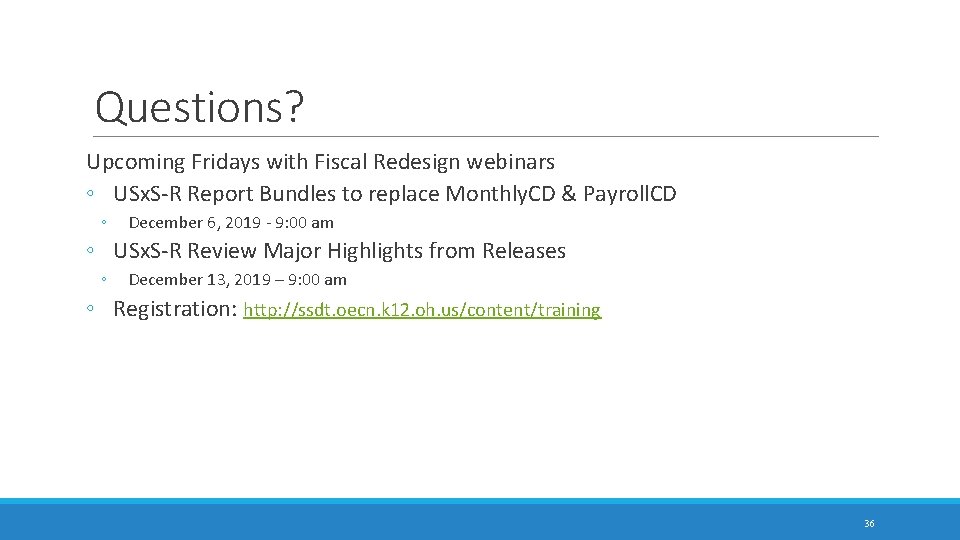 Questions?

Upcoming Fridays with Fiscal Redesign webinars

◦ USxS-R Report Bundles to replace MonthlyCD & PayrollCD

◦ December 6, 2019 - 9:00 am

◦ USxS-R Review Major Highlights from Releases

◦ December 13, 2019 – 9:00 am

◦ Registration: http://ssdt.oecn.k12.oh.us/content/training

36